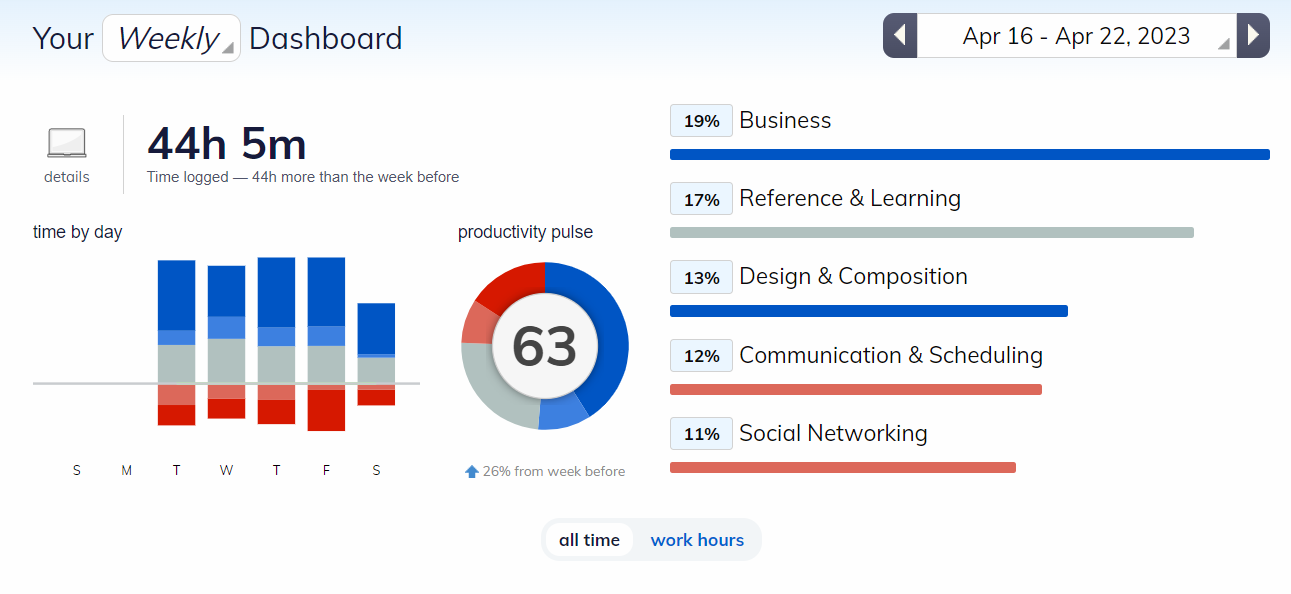 Your Weekly Dashboard

Apr 16 - Apr 22, 2023

details

44h 5m
Time logged — 44h more than the week before

time by day

S M T W T F S

productivity pulse

63

26% from week before

19% Business

17% Reference & Learning

13% Design & Composition

12% Communication & Scheduling

11% Social Networking

all time work hours